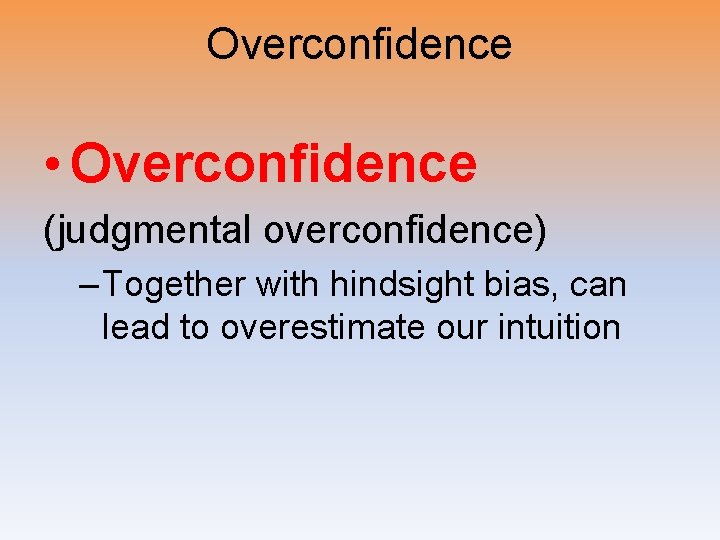 Overconfidence

• Overconfidence

(judgmental overconfidence)

– Together with hindsight bias, can lead to overestimate our intuition